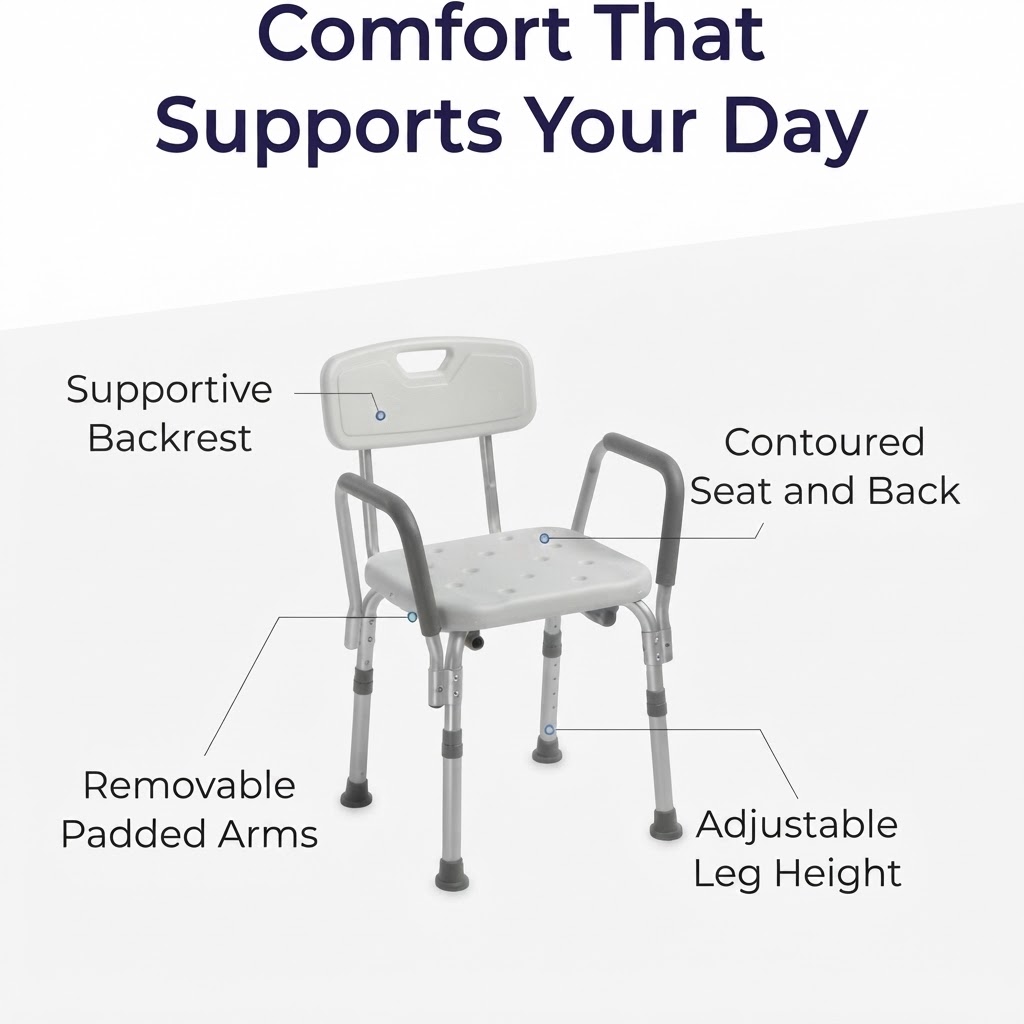 Comfort That Supports Your Day

Supportive Backrest

Contoured Seat and Back

Removable Padded Arms

Adjustable Leg Height